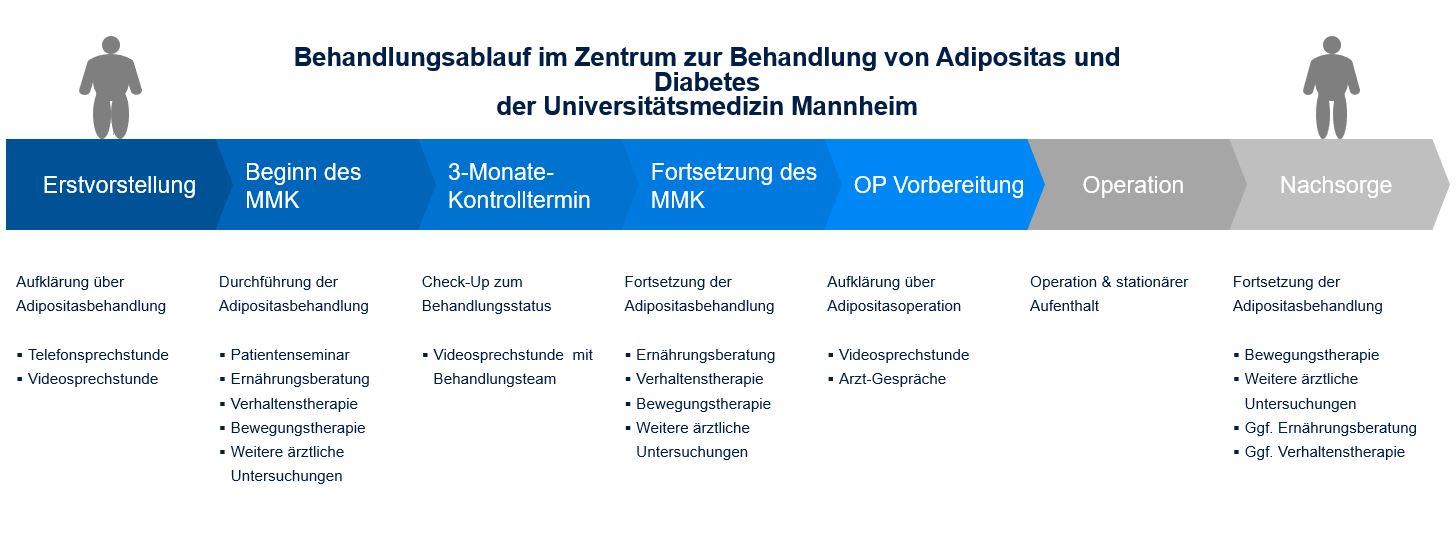 Behandlungsablauf im Zentrum zur Behandlung von Adipositas und Diabetes
der Universitätsmedizin Mannheim

Erstvorstellung

Beginn des MMK

3-Monate-Kontrolltermin

Fortsetzung des MMK

OP Vorbereitung

Operation

Nachsorge

Aufklärung über Adipositasbehandlung

▪ Telefonsprechstunde
▪ Videosprechstunde

Durchführung der Adipositasbehandlung

▪ Patientenseminar
▪ Ernährungsberatung
▪ Verhaltenstherapie
▪ Bewegungstherapie
▪ Weitere ärztliche Untersuchungen

Check-Up zum Behandlungsstatus

▪ Videosprechstunde mit Behandlungsteam

Fortsetzung der Adipositasbehandlung

▪ Ernährungsberatung
▪ Verhaltenstherapie
▪ Bewegungstherapie
▪ Weitere ärztliche Untersuchungen

Aufklärung über Adipositasoperation

▪ Videosprechstunde
▪ Arzt-Gespräche

Operation & stationärer Aufenthalt

Fortsetzung der Adipositasbehandlung

▪ Bewegungstherapie
▪ Weitere ärztliche Untersuchungen
▪ Ggf. Ernährungsberatung
▪ Ggf. Verhaltenstherapie